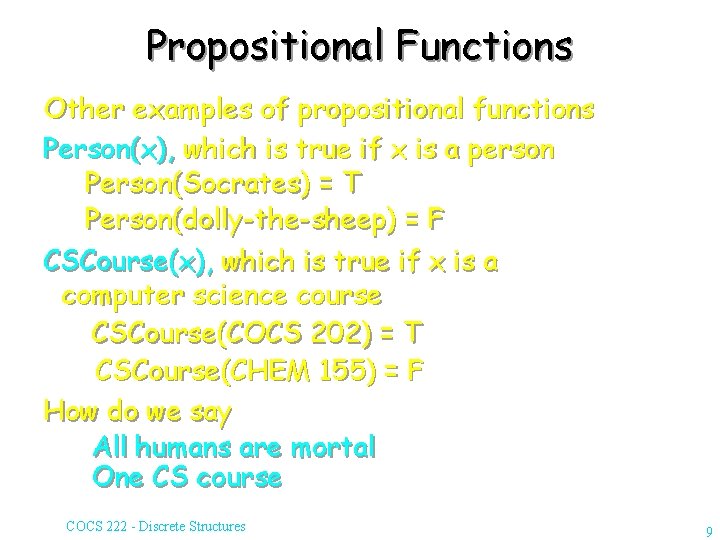 Propositional Functions

Other examples of propositional functions

Person(x), which is true if x is a person
Person(Socrates) = T
Person(dolly-the-sheep) = F

CSCourse(x), which is true if x is a computer science course
CSCourse(COCS 202) = T
CSCourse(CHEM 155) = F

How do we say
All humans are mortal
One CS course

COCS 222 - Discrete Structures

9